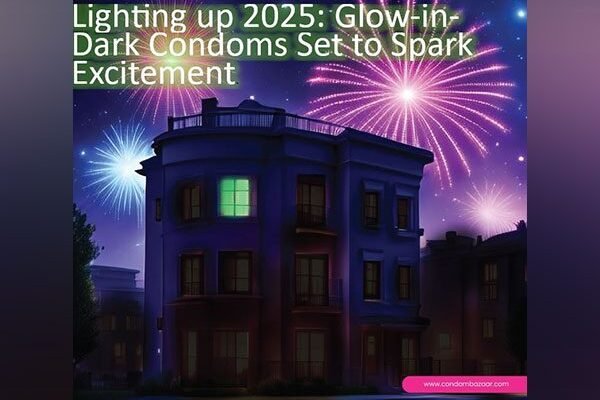 Lighting up 2025: Glow-in-Dark Condoms Set to Spark Excitement

www.condombazaar.com